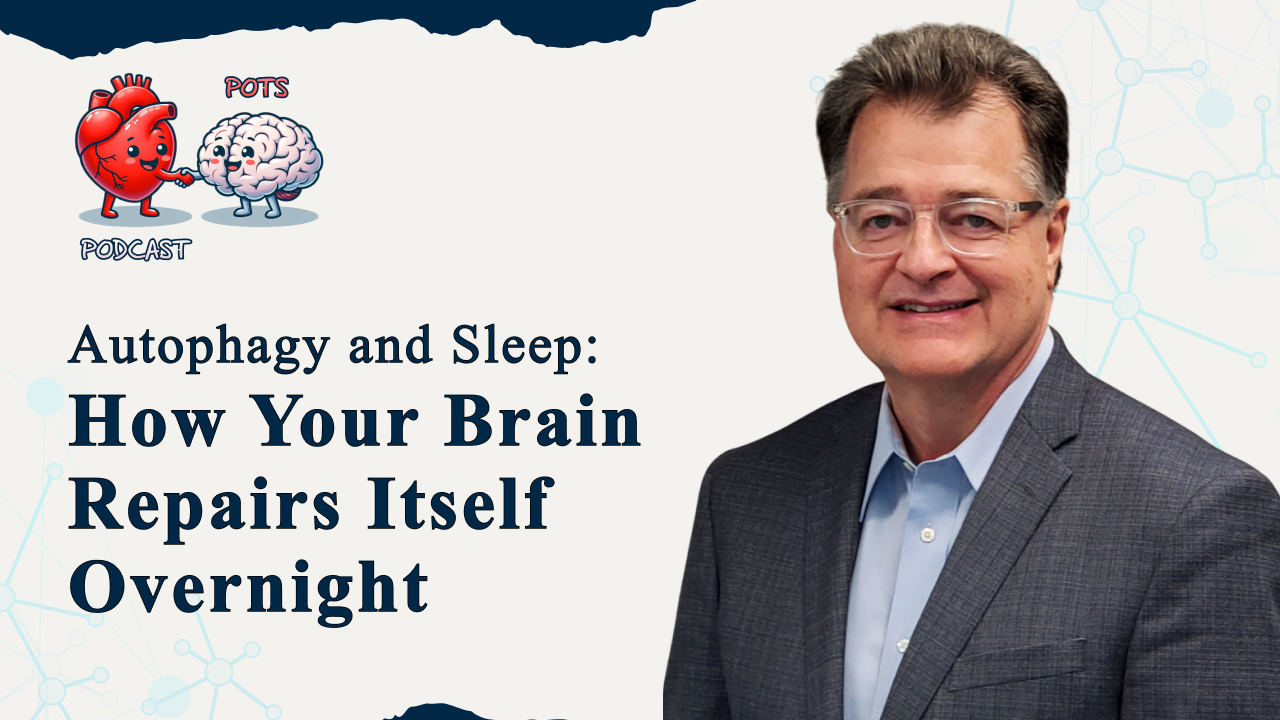 POTS
PODCAST

Autophagy and Sleep:
How Your Brain Repairs Itself Overnight